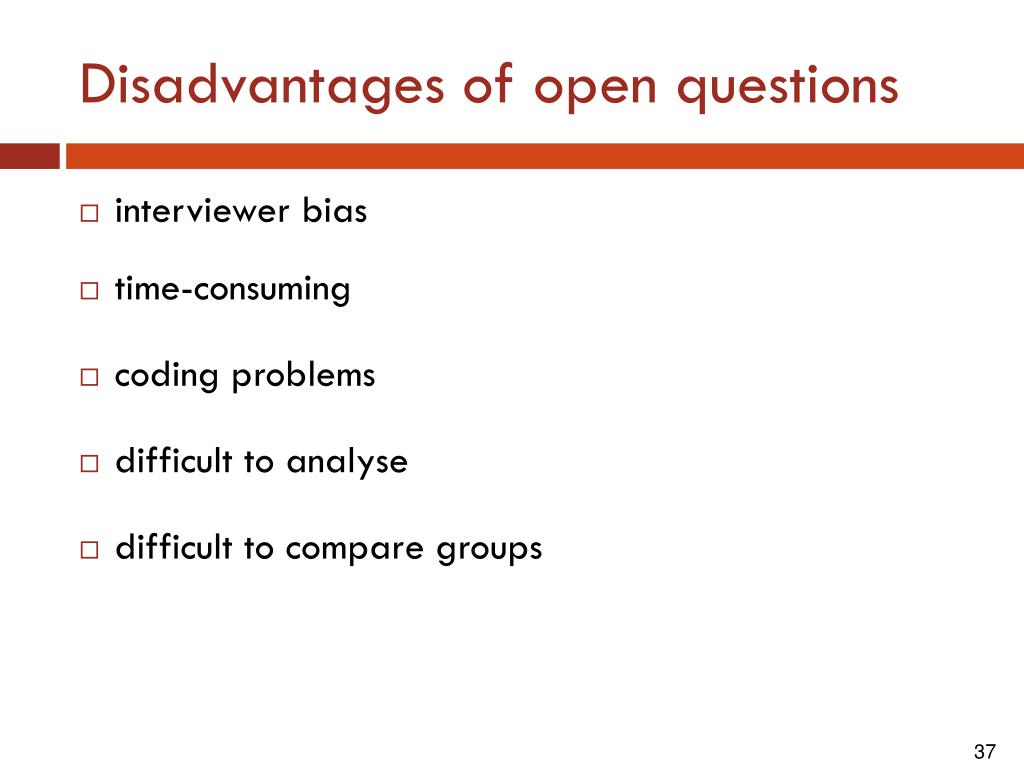 Disadvantages of open questions

□ interviewer bias
□ time-consuming
□ coding problems
□ difficult to analyse
□ difficult to compare groups

37